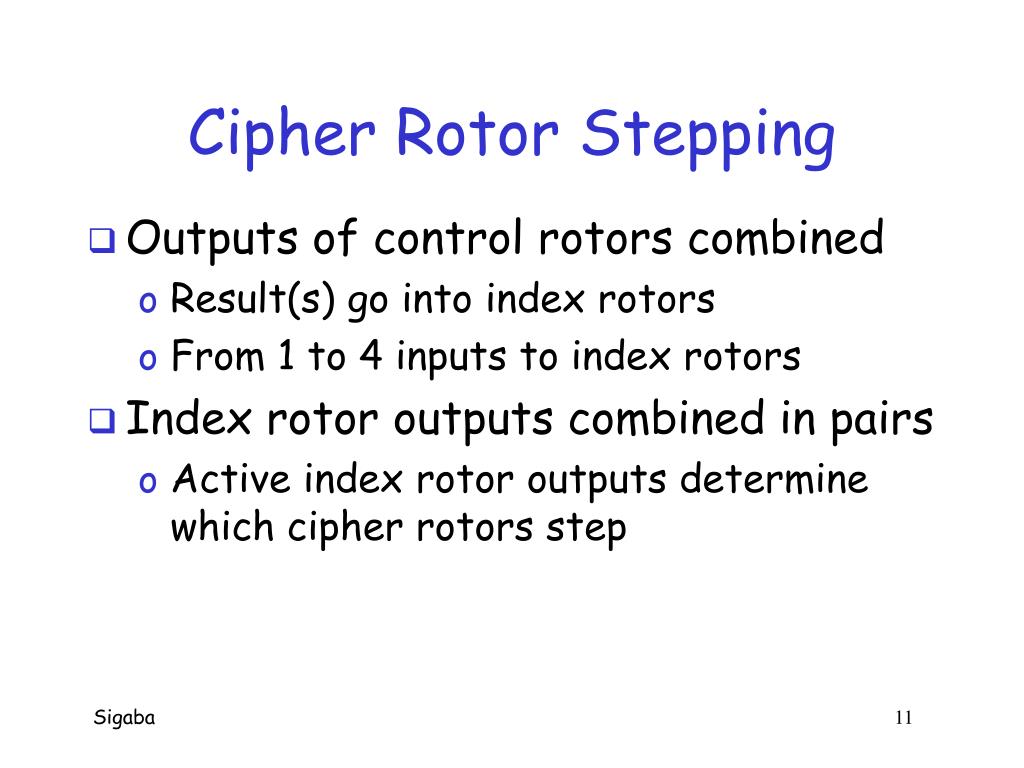 Cipher Rotor Stepping

❑ Outputs of control rotors combined
o Result(s) go into index rotors
o From 1 to 4 inputs to index rotors

❑ Index rotor outputs combined in pairs
o Active index rotor outputs determine which cipher rotors step

Sigaba

11